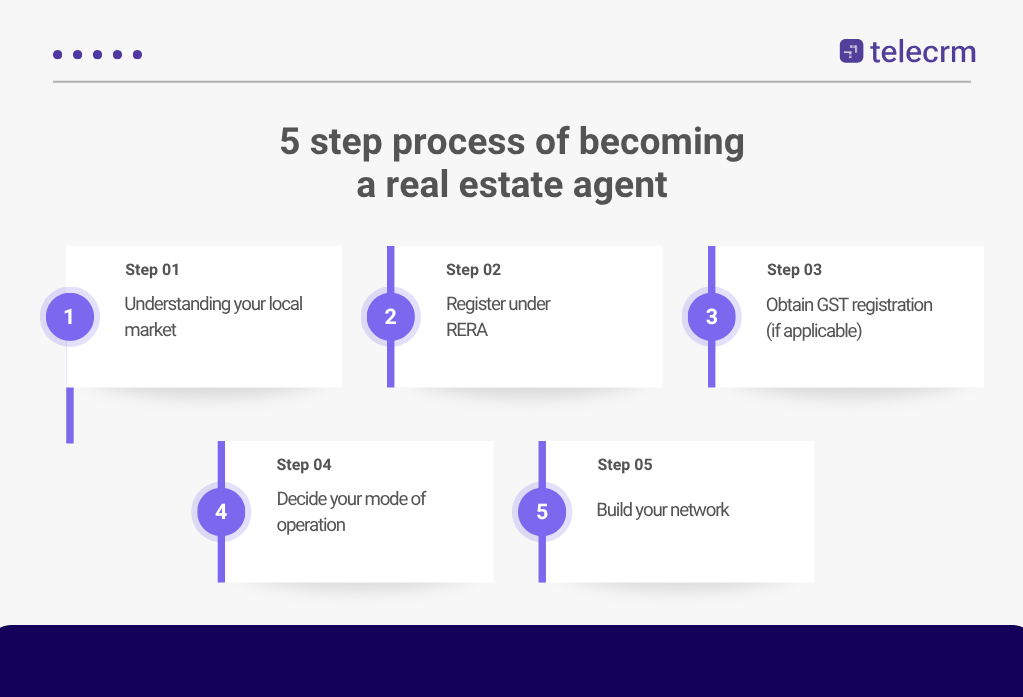 telecrm

5 step process of becoming a real estate agent

1
Step 01
Understanding your local market

2
Step 02
Register under RERA

3
Step 03
Obtain GST registration (if applicable)

4
Step 04
Decide your mode of operation

5
Step 05
Build your network